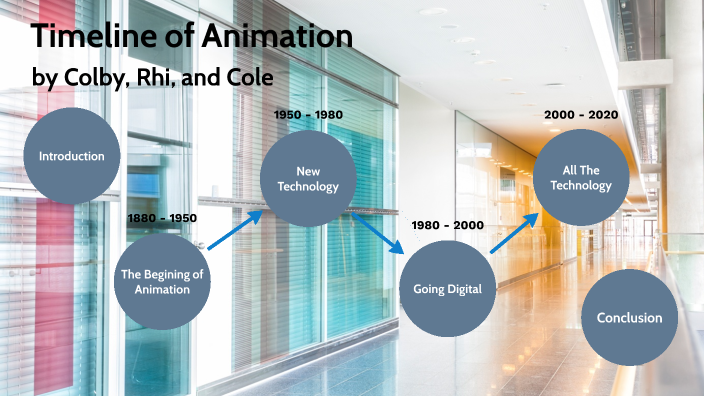 Timeline of Animation

by Colby, Rhi, and Cole

Introduction

1880 - 1950

The Begining of Animation

1950 - 1980

New Technology

1980 - 2000

Going Digital

2000 - 2020

All The Technology

Conclusion